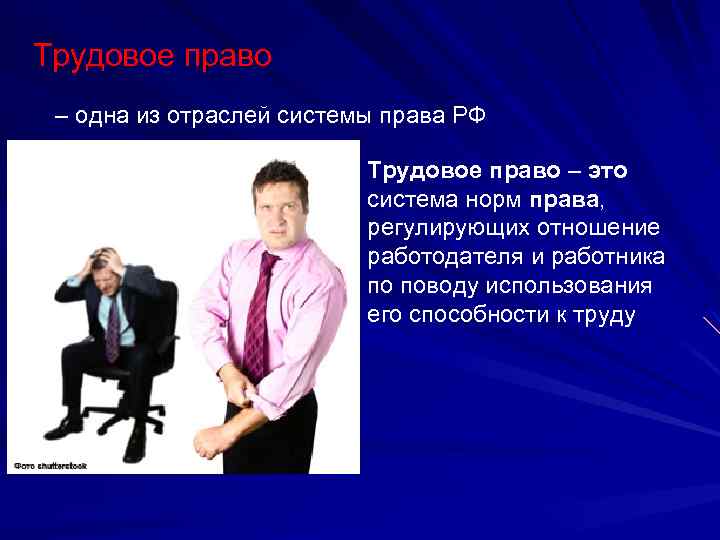 Трудовое право

– одна из отраслей системы права РФ

Трудовое право – это система норм права, регулирующих отношение работодателя и работника по поводу использования его способности к труду

Фото shutterstock